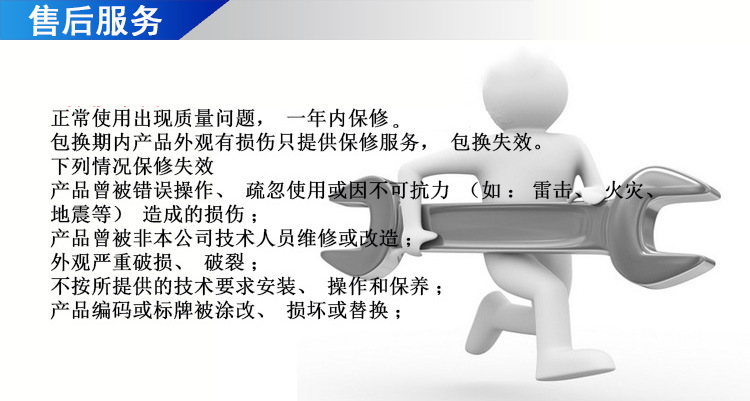 售后服务

正常使用出现质量问题， 一年内保修。
包换期内产品外观有损伤只提供保修服务， 包换失效。
下列情况保修失效
产品曾被错误操作、 疏忽使用或因不可抗力 （如： 雷击、火灾、地震等） 造成的损伤；
产品曾被非本公司技术人员维修或改造；
外观严重破损、 破裂；
不按所提供的技术要求安装、 操作和保养；
产品编码或标牌被涂改、 损坏或替换；